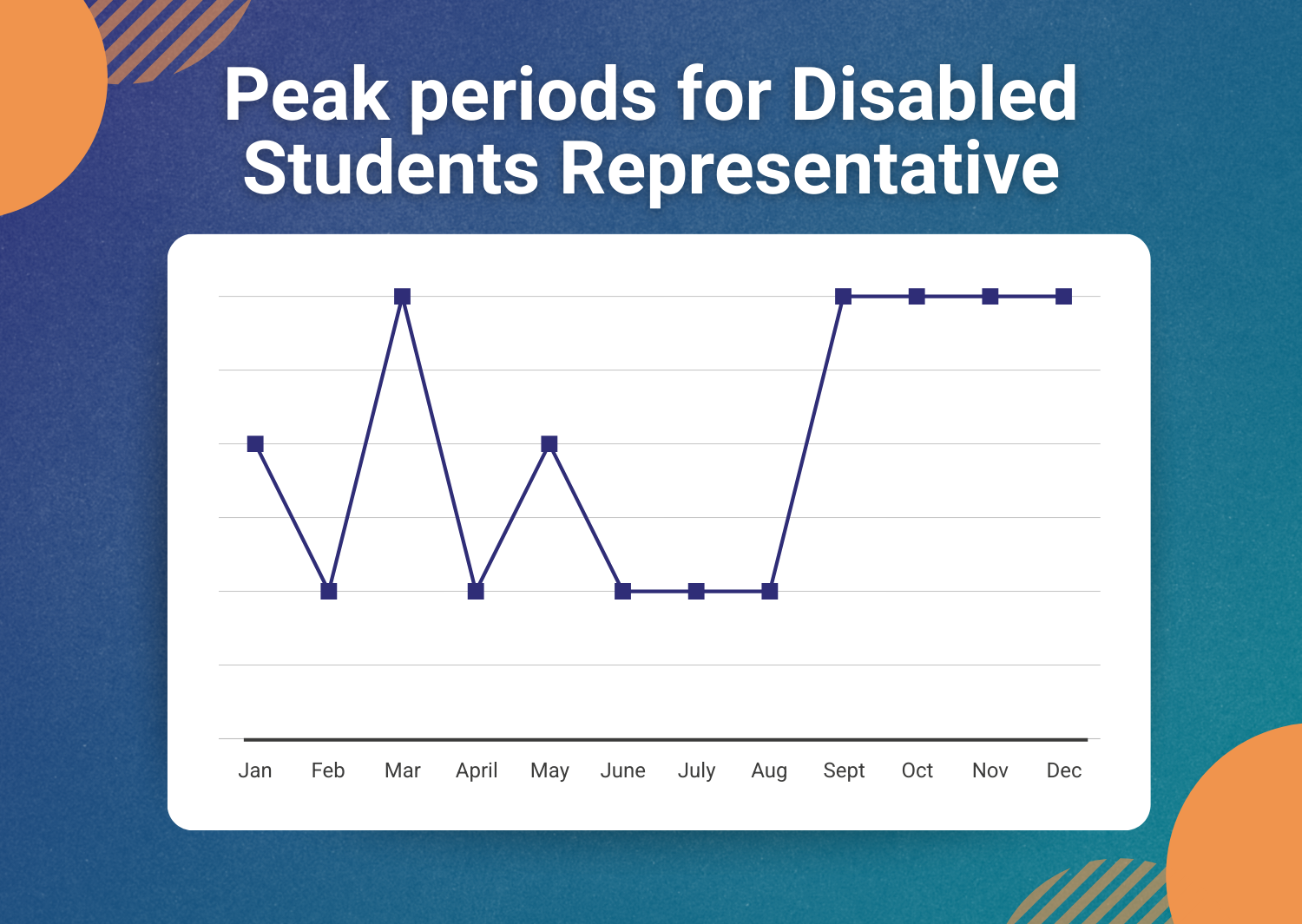 Peak periods for Disabled Students Representative

Jan Feb Mar April May June July Aug Sept Oct Nov Dec